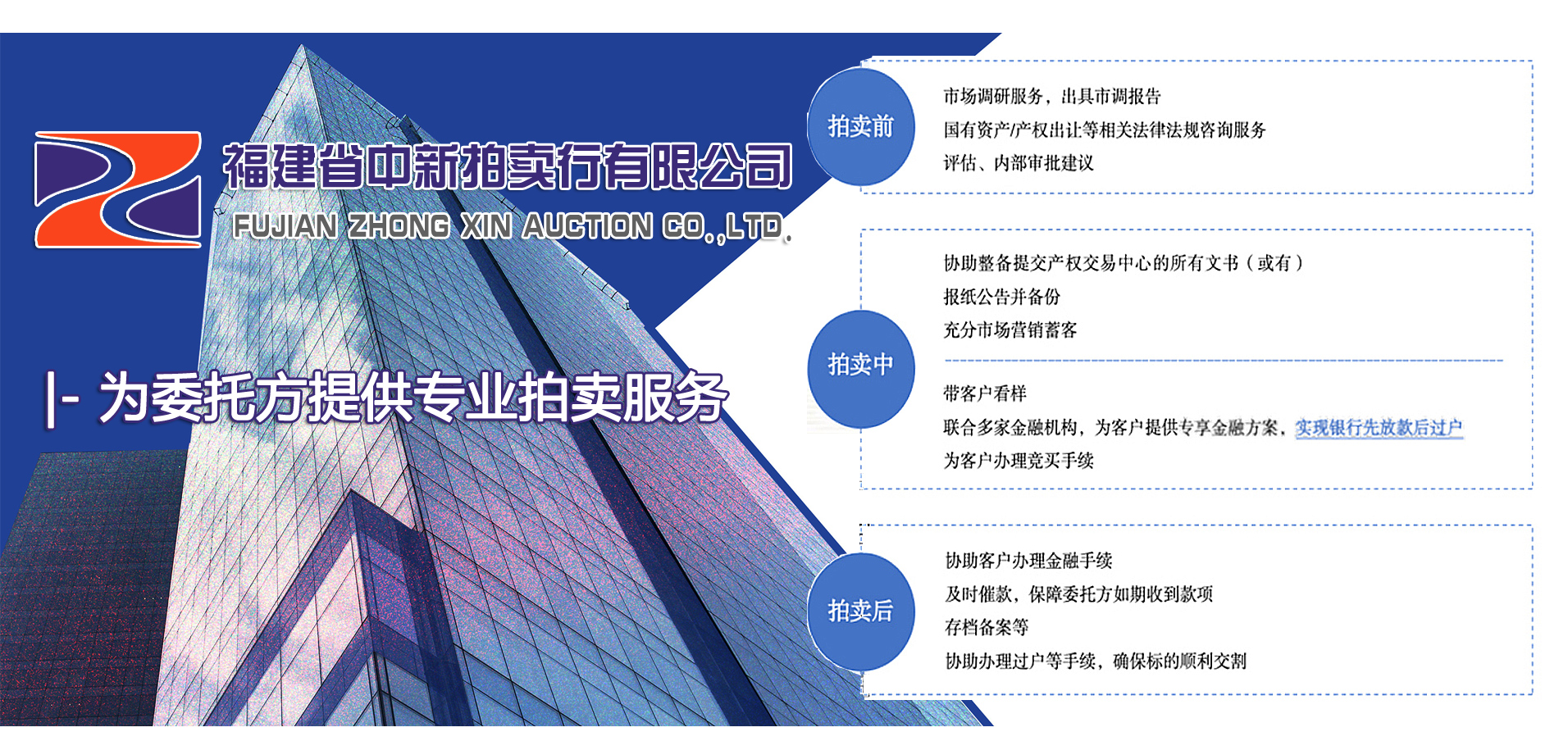 福建省中新拍卖行有限公司
FUJIAN ZHONG XIN AUCTION CO.,LTD.

|- 为委托方提供专业拍卖服务

拍卖前
市场调研服务，出具市调报告
国有资产/产权出让等相关法律法规咨询服务
评估、内部审批建议

拍卖中
协助整备提交产权交易中心的所有文书（或有）
报纸公告并备份
充分市场营销蓄客

带客户看样
联合多家金融机构，为客户提供专享金融方案，实现银行先放款后过户
为客户办理竞买手续

拍卖后
协助客户办理金融手续
及时催款，保障委托方如期收到款项
存档备案等
协助办理过户等手续，确保标的顺利交割